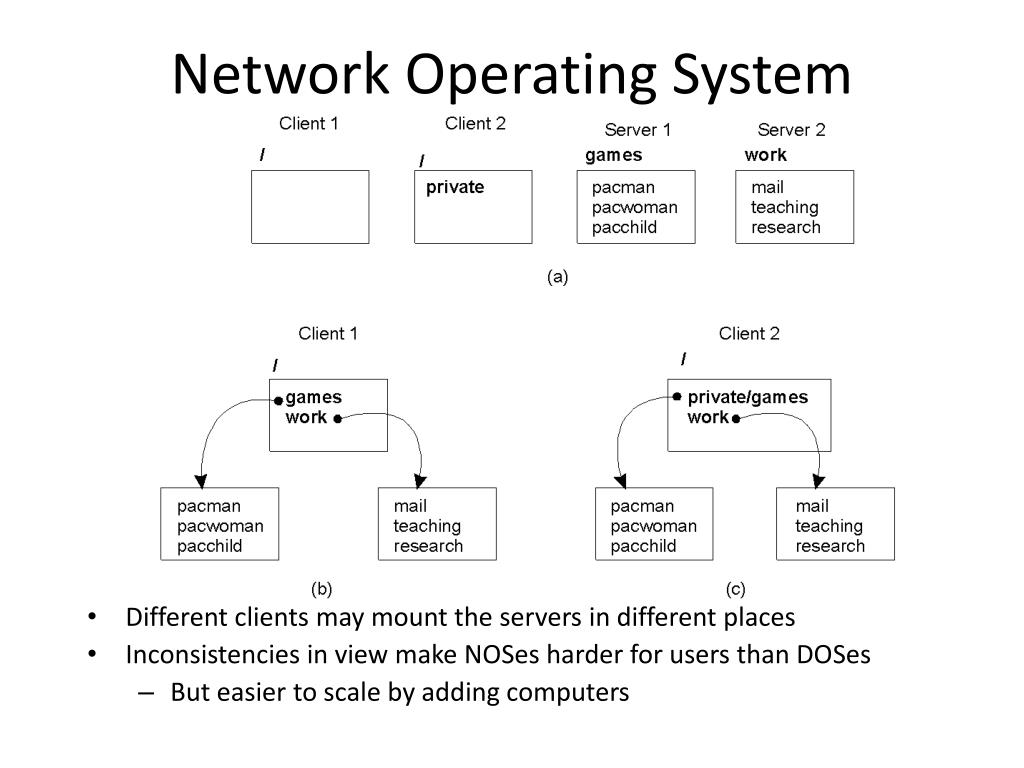 Network Operating System

Client 1
/

Client 2
/
private

Server 1
games
pacman
pacwoman
pacchild

Server 2
work
mail
teaching
research

(a)

Client 1
/
games
work
pacman
pacwoman
pacchild
mail
teaching
research

(b)

Client 2
/
private/games
work
pacman
pacwoman
pacchild
mail
teaching
research

(c)

• Different clients may mount the servers in different places
• Inconsistencies in view make NOSes harder for users than DOSes
– But easier to scale by adding computers